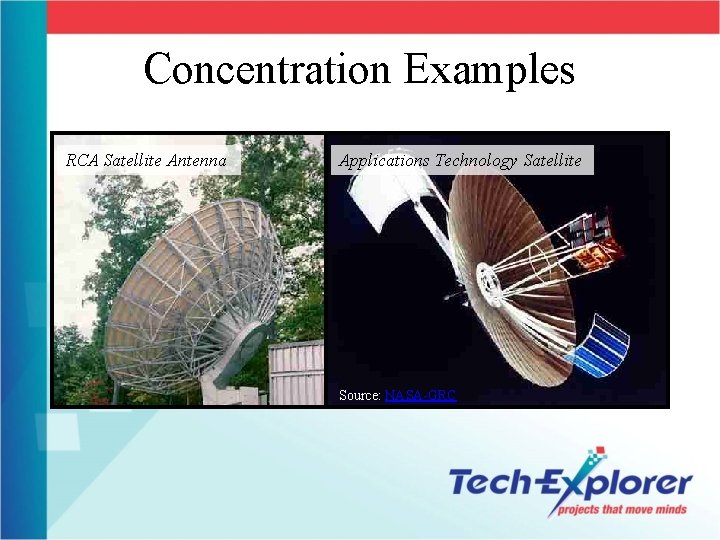 Concentration Examples

RCA Satellite Antenna

Applications Technology Satellite

Source: NASA-GRC

Tech-Explorer
projects that move minds